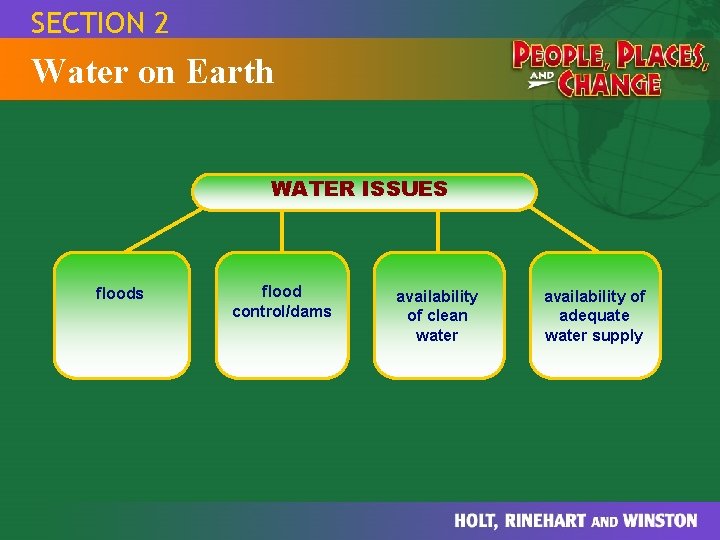 SECTION 2

Water on Earth

PEOPLE, PLACES, AND CHANGE

WATER ISSUES

floods

flood control/dams

availability of clean water

availability of adequate water supply

HOLT, RINEHART AND WINSTON